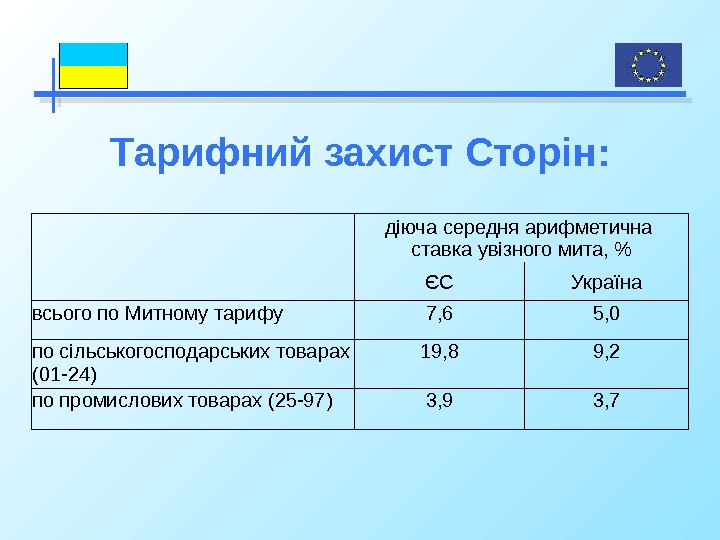 Тарифний захист Сторін:

| | діюча середня арифметична ставка увізного мита, % | |
|---|---|---|
| | ЄС | Україна |
| всього по Митному тарифу | 7,6 | 5,0 |
| по сільськогосподарських товарах (01-24) | 19,8 | 9,2 |
| по промислових товарах (25-97) | 3,9 | 3,7 |